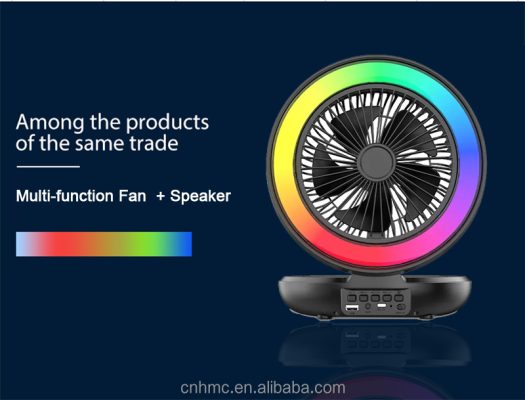 Among the products of the same trade

Multi-function Fan + Speaker

cnhmc.en.alibaba.com